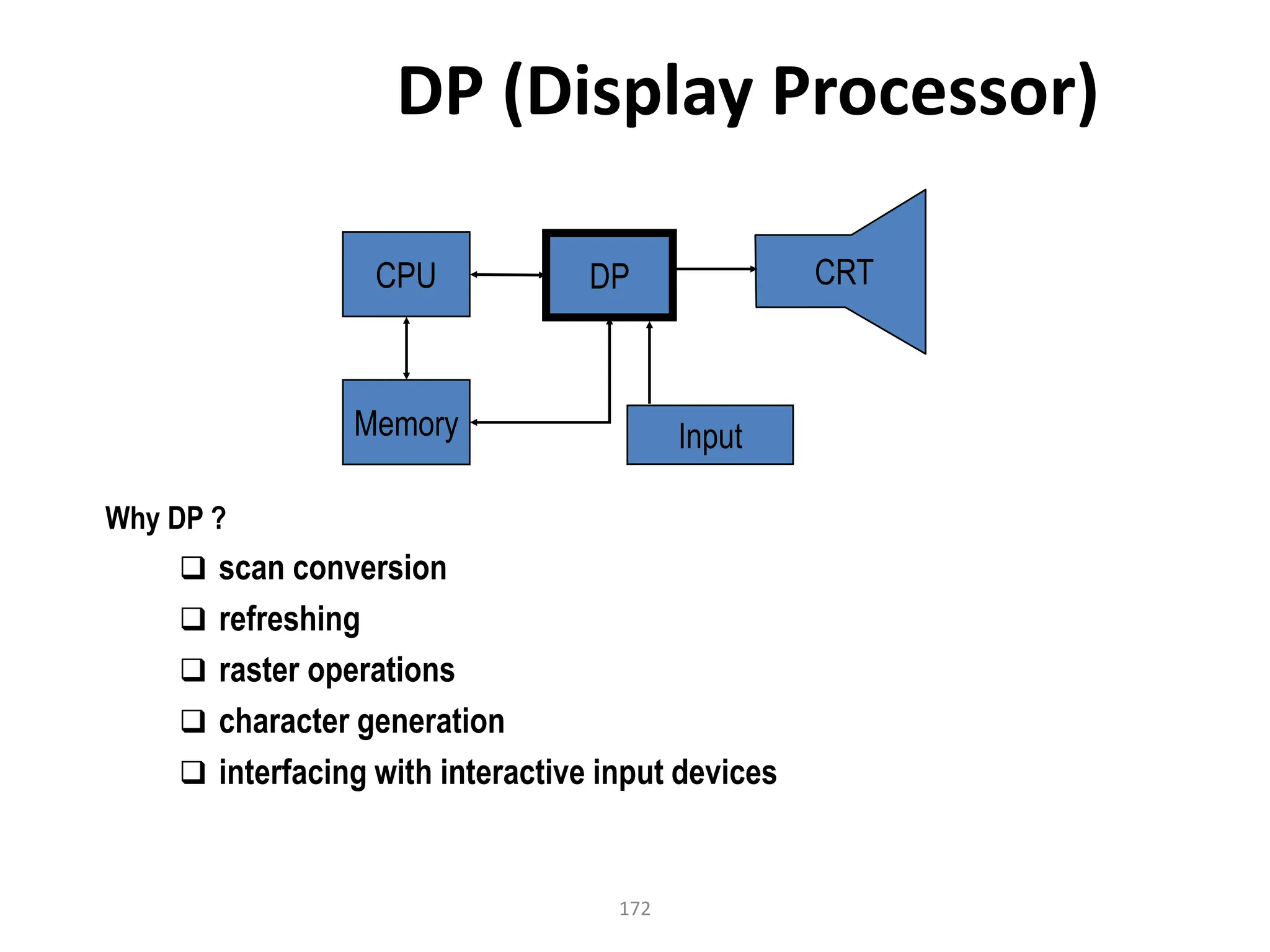 DP (Display Processor)

CPU
DP
CRT
Memory
Input

Why DP ?

❑ scan conversion
❑ refreshing
❑ raster operations
❑ character generation
❑ interfacing with interactive input devices

172